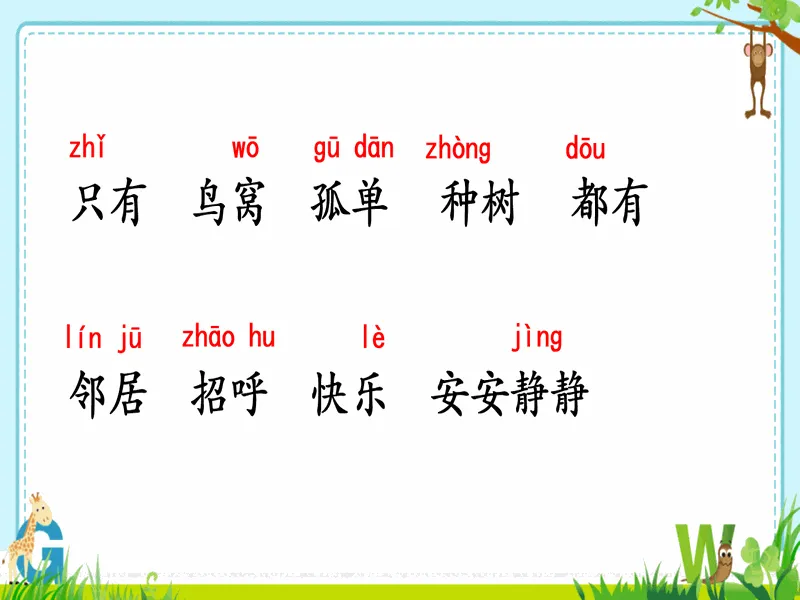 zhǐ wō gū dān zhòng dōu
只有 鸟窝 孤单 种树 都有

lín jū zhāo hu lè jìng
邻居 招呼 快乐 安安静静

G W